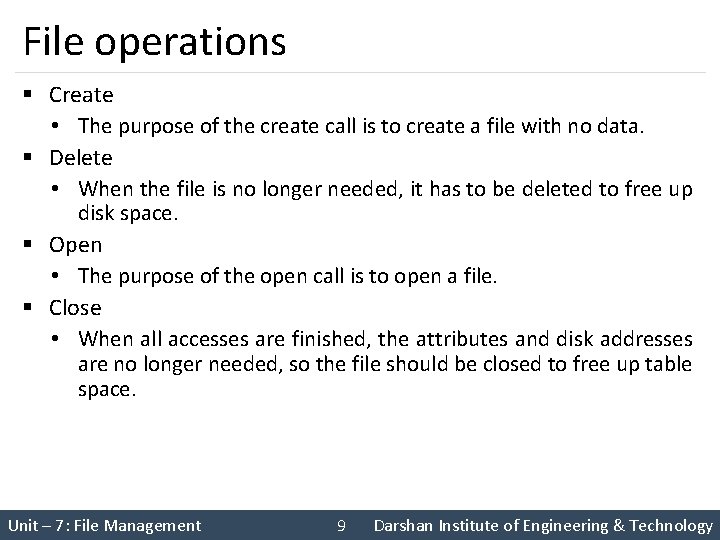 File operations

▪ Create
• The purpose of the create call is to create a file with no data.
▪ Delete
• When the file is no longer needed, it has to be deleted to free up disk space.
▪ Open
• The purpose of the open call is to open a file.
▪ Close
• When all accesses are finished, the attributes and disk addresses are no longer needed, so the file should be closed to free up table space.

Unit – 7: File Management 9 Darshan Institute of Engineering & Technology